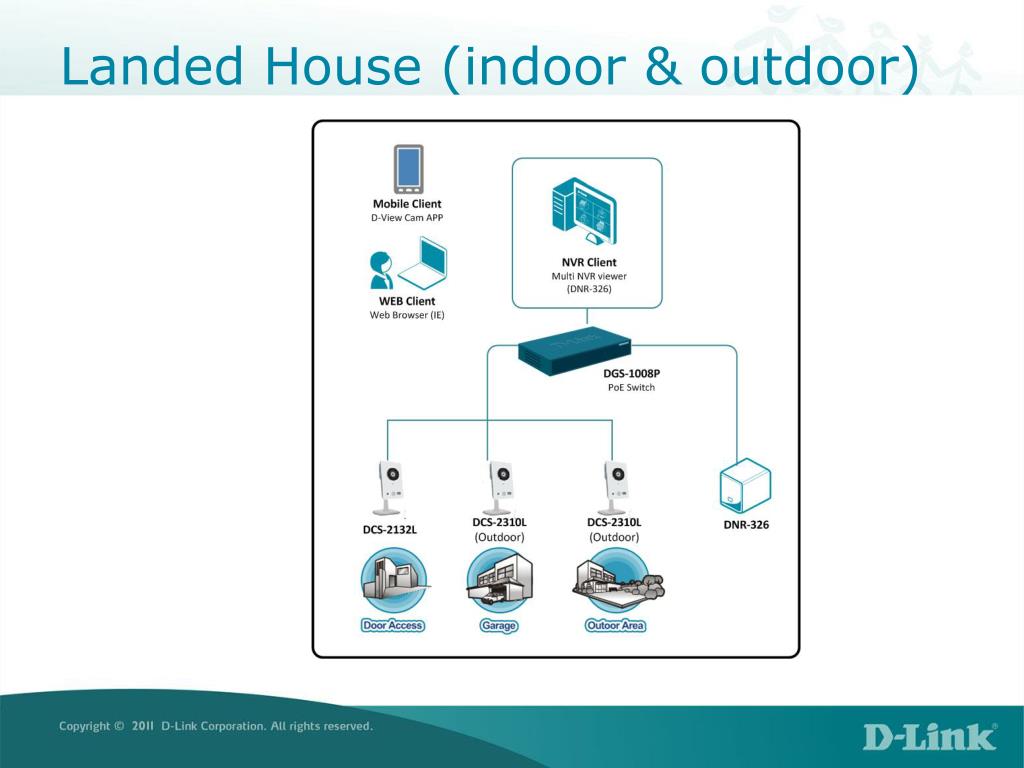 Landed House (indoor & outdoor)

Mobile Client
D-View Cam APP

WEB Client
Web Browser (IE)

NVR Client
Multi NVR viewer
(DNR-326)

DGS-1008P
PoE Switch

DCS-2132L

DCS-2310L
(Outdoor)

DCS-2310L
(Outdoor)

DNR-326

Door Access

Garage

Outoor Area

Copyright © 2011 D-Link Corporation. All rights reserved.

D-Link®